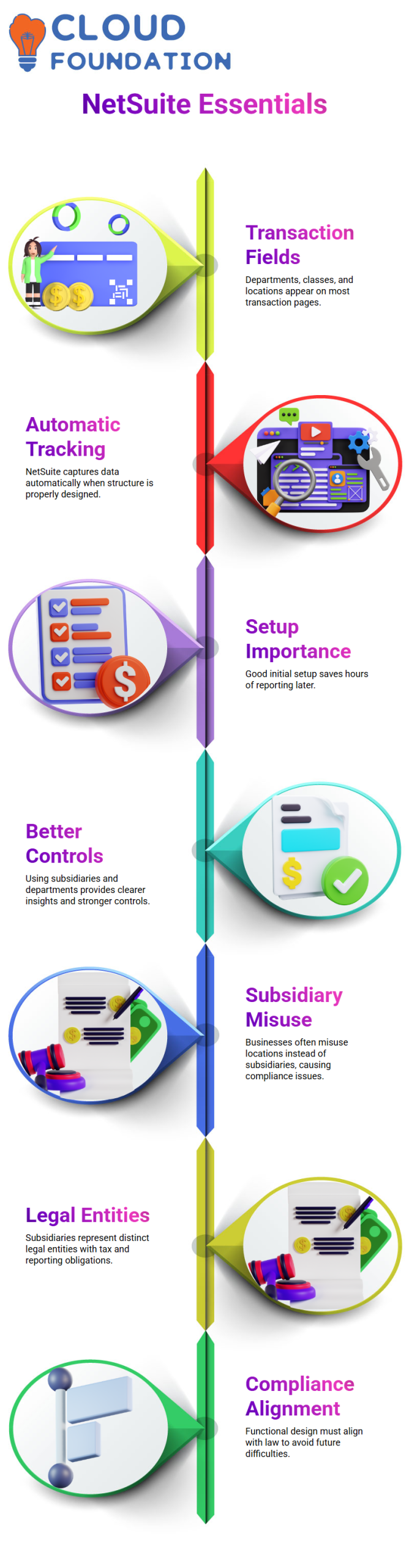 CLOUD FOUNDATION

NetSuite Essentials

Transaction Fields

Departments, classes, and locations appear on most transaction pages.

Automatic Tracking

NetSuite captures data automatically when structure is properly designed.

Setup Importance

Good initial setup saves hours of reporting later.

Better Controls

Using subsidiaries and departments provides clearer insights and stronger controls.

Subsidiary Misuse

Businesses often misuse locations instead of subsidiaries, causing compliance issues.

Legal Entities

Subsidiaries represent distinct legal entities with tax and reporting obligations.

Compliance Alignment

Functional design must align with law to avoid future difficulties.